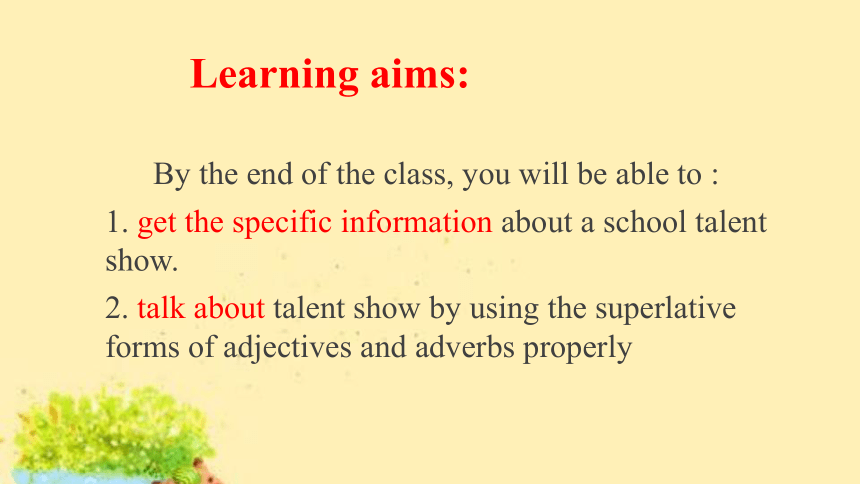 Learning aims:

By the end of the class, you will be able to :

1. get the specific information about a school talent show.

2. talk about talent show by using the superlative forms of adjectives and adverbs properly